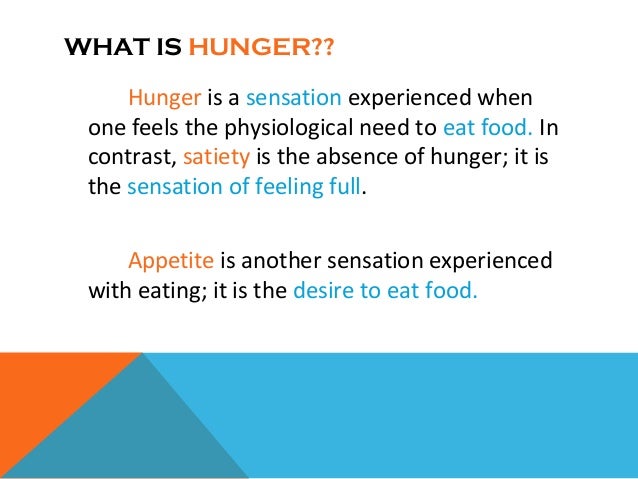 WHAT IS HUNGER??

Hunger is a sensation experienced when one feels the physiological need to eat food. In contrast, satiety is the absence of hunger; it is the sensation of feeling full.

Appetite is another sensation experienced with eating; it is the desire to eat food.